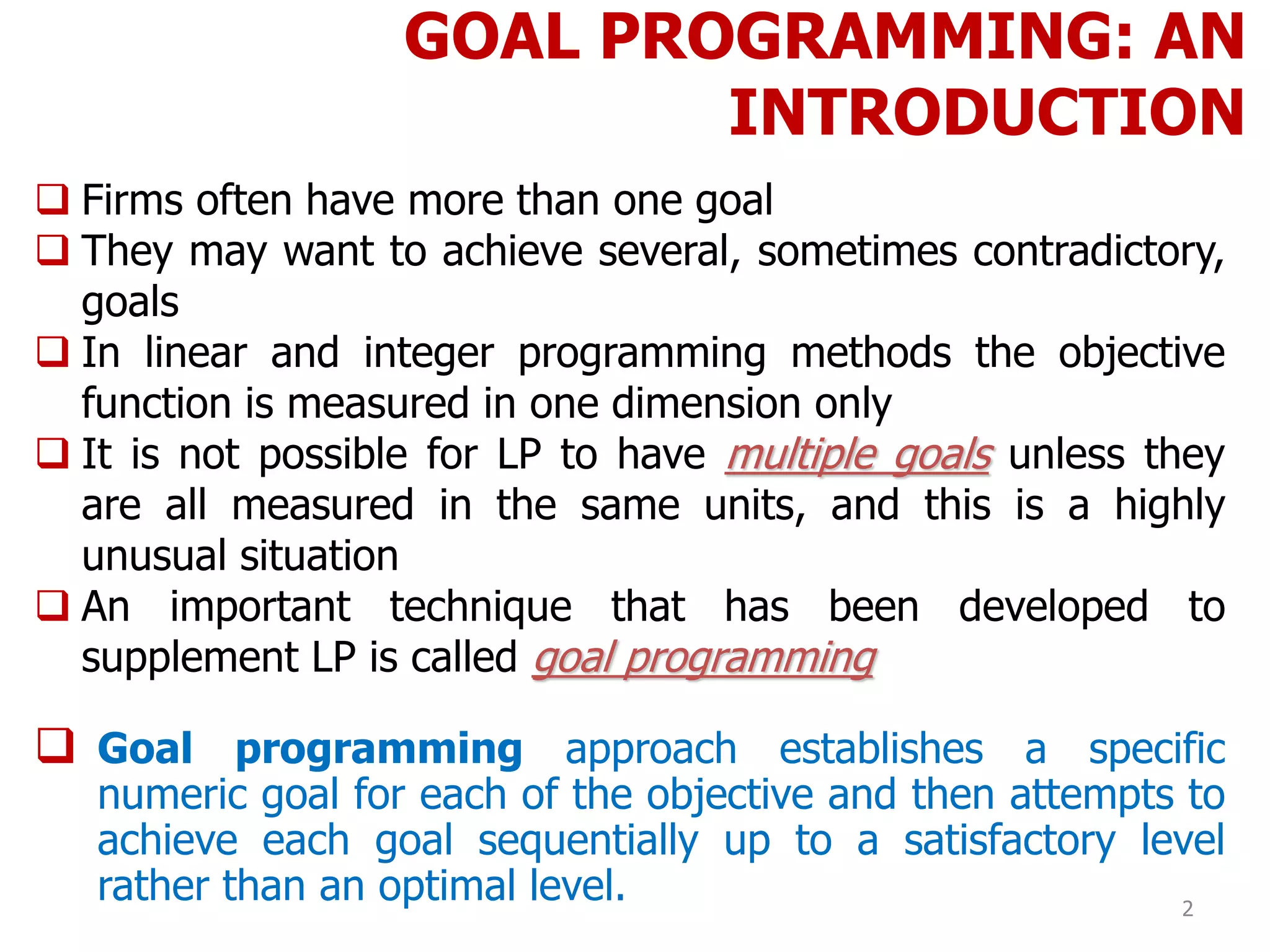 GOAL PROGRAMMING: AN INTRODUCTION

❑ Firms often have more than one goal
❑ They may want to achieve several, sometimes contradictory, goals
❑ In linear and integer programming methods the objective function is measured in one dimension only
❑ It is not possible for LP to have multiple goals unless they are all measured in the same units, and this is a highly unusual situation
❑ An important technique that has been developed to supplement LP is called goal programming

❑ Goal programming approach establishes a specific numeric goal for each of the objective and then attempts to achieve each goal sequentially up to a satisfactory level rather than an optimal level.

2